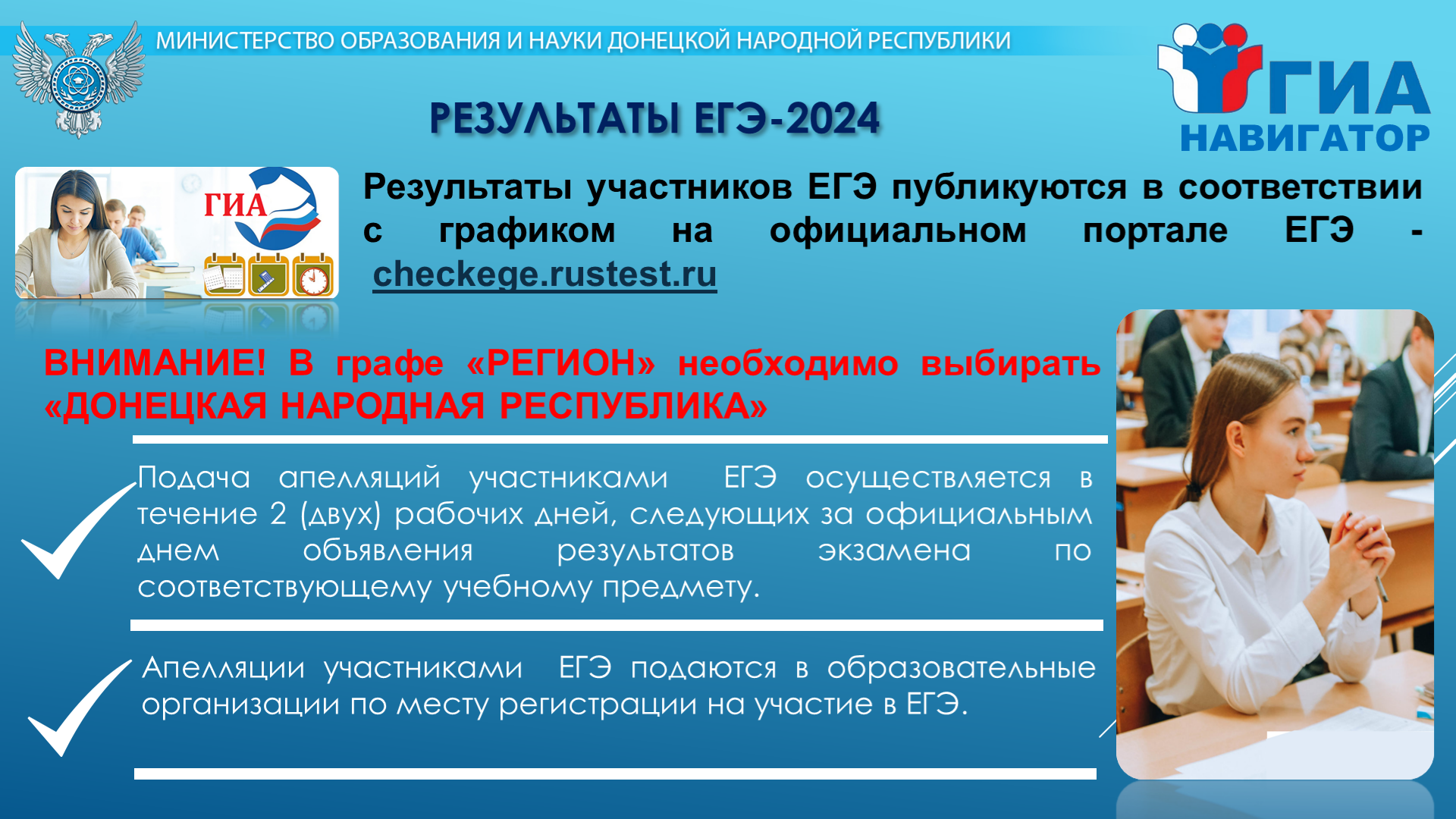 МИНИСТЕРСТВО ОБРАЗОВАНИЯ И НАУКИ ДОНЕЦКОЙ НАРОДНОЙ РЕСПУБЛИКИ

ГИА НАВИГАТОР

РЕЗУЛЬТАТЫ ЕГЭ-2024

ГИА

Результаты участников ЕГЭ публикуются в соответствии с графиком на официальном портале ЕГЭ - checkege.rustest.ru

ВНИМАНИЕ! В графе «РЕГИОН» необходимо выбирать «ДОНЕЦКАЯ НАРОДНАЯ РЕСПУБЛИКА»

Подача апелляций участниками ЕГЭ осуществляется в течение 2 (двух) рабочих дней, следующих за официальным днем объявления результатов экзамена по соответствующему учебному предмету.

Апелляции участниками ЕГЭ подаются в образовательные организации по месту регистрации на участие в ЕГЭ.